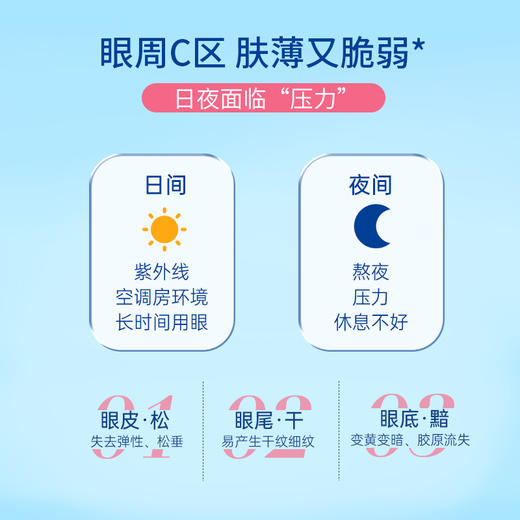 眼周C区 肤薄又脆弱*

日夜面临“压力”

日间

紫外线
空调房环境
长时间用眼

夜间

熬夜
压力
休息不好

01
眼皮·松
失去弹性、松垂

02
眼尾·干
易产生干纹细纹

03
眼底·黯
变黄变暗、胶原流失